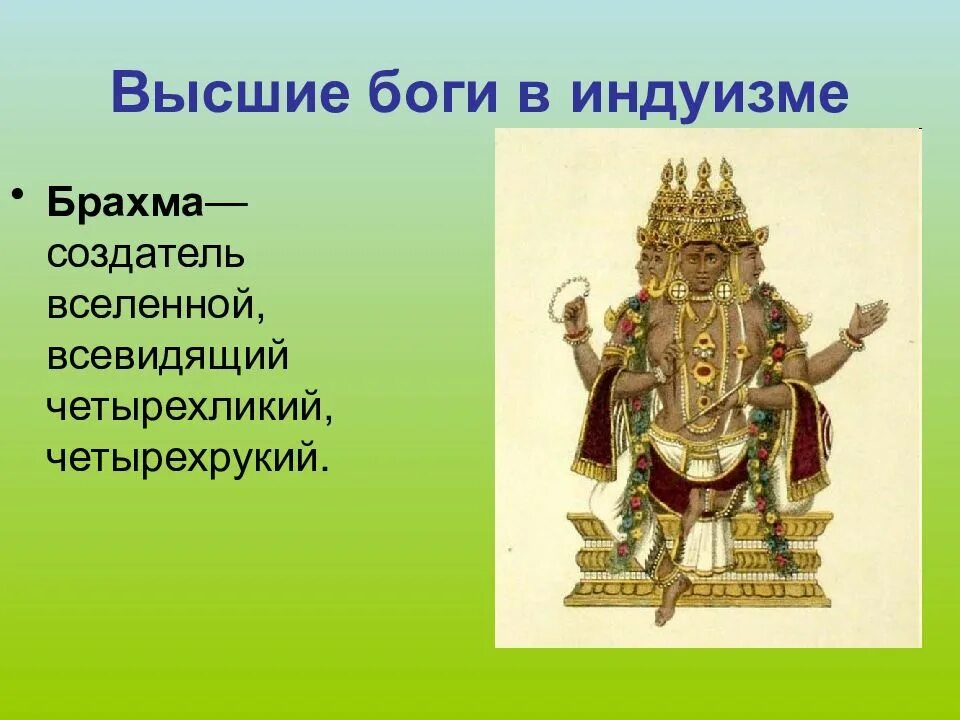 Высшие боги в индуизме

• Брахма— создатель вселенной, всевидящий четырехликий, четырехрукий.